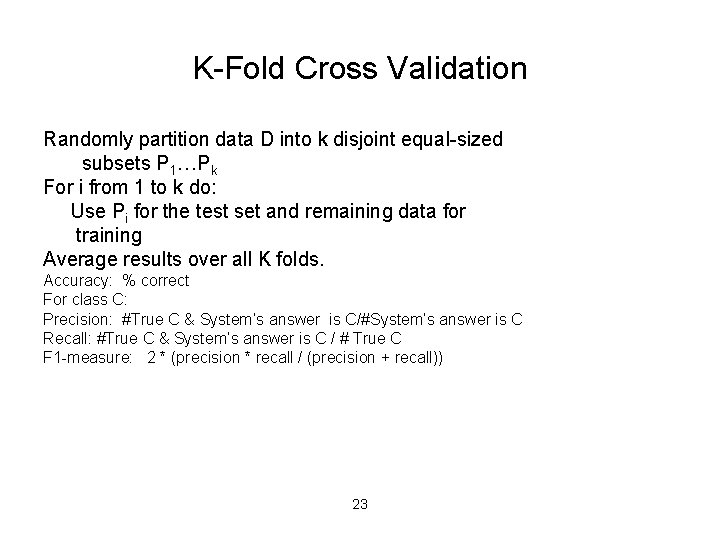 K-Fold Cross Validation

Randomly partition data D into k disjoint equal-sized subsets $P_1 \ldots P_k$
For i from 1 to k do:
Use $P_i$ for the test set and remaining data for training
Average results over all K folds.
Accuracy: % correct
For class C:
Precision: #True C & System's answer is C/#System's answer is C
Recall: #True C & System's answer is C / # True C
F1-measure: 2 * (precision * recall / (precision + recall))

23